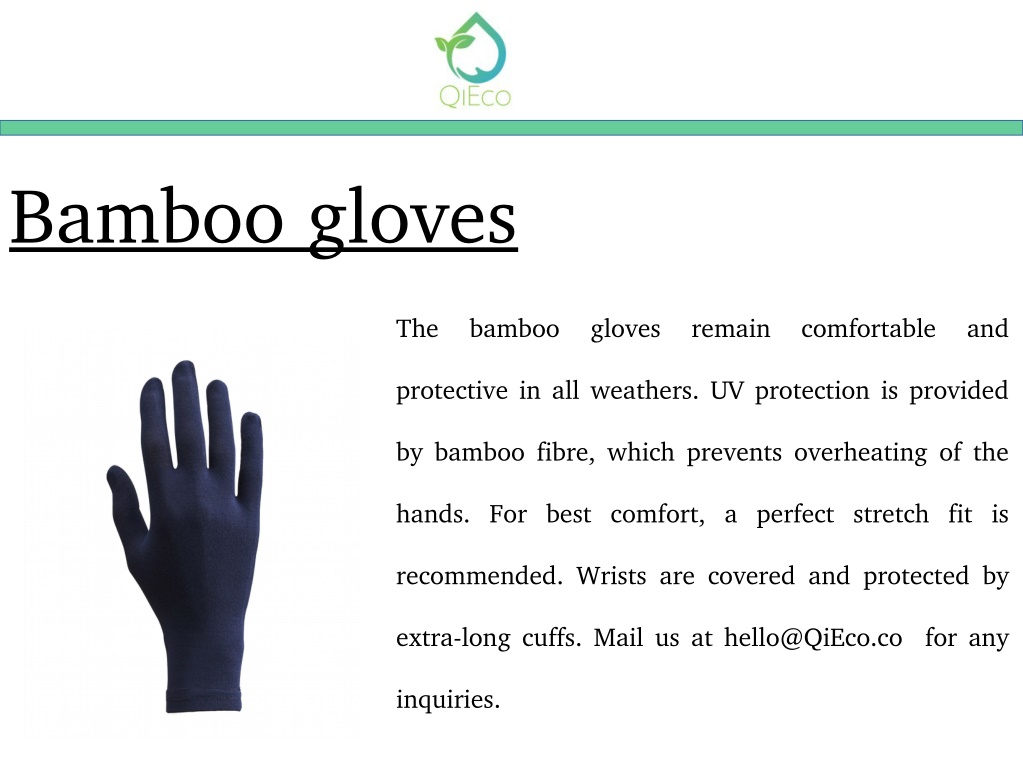 QiEco

Bamboo gloves

The bamboo gloves remain comfortable and protective in all weathers. UV protection is provided by bamboo fibre, which prevents overheating of the hands. For best comfort, a perfect stretch fit is recommended. Wrists are covered and protected by extra-long cuffs. Mail us at hello@QiEco.co for any inquiries.